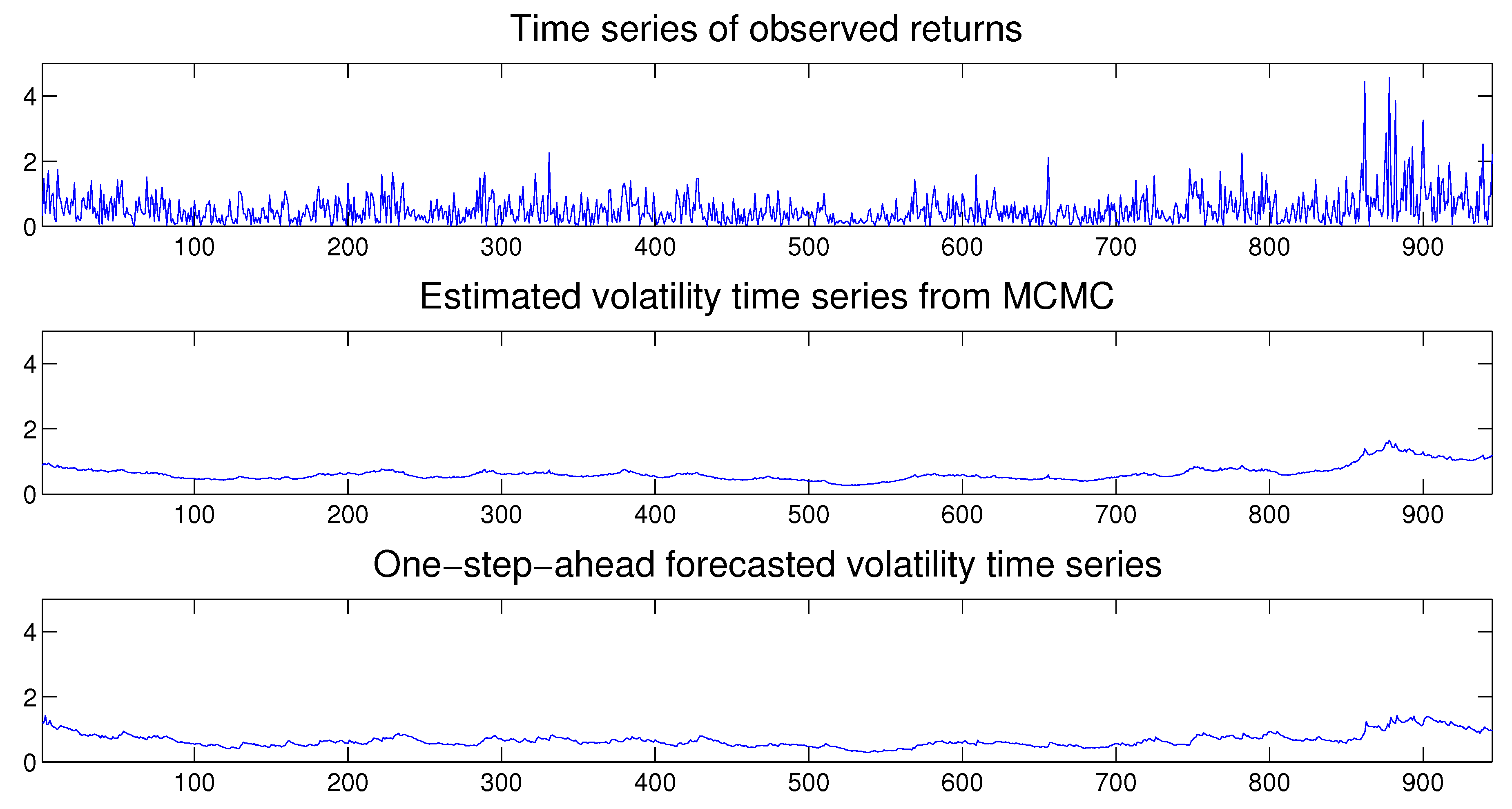 Time series of observed returns

4
2
0
100 200 300 400 500 600 700 800 900

Estimated volatility time series from MCMC

4
2
0
100 200 300 400 500 600 700 800 900

One−step−ahead forecasted volatility time series

4
2
0
100 200 300 400 500 600 700 800 900